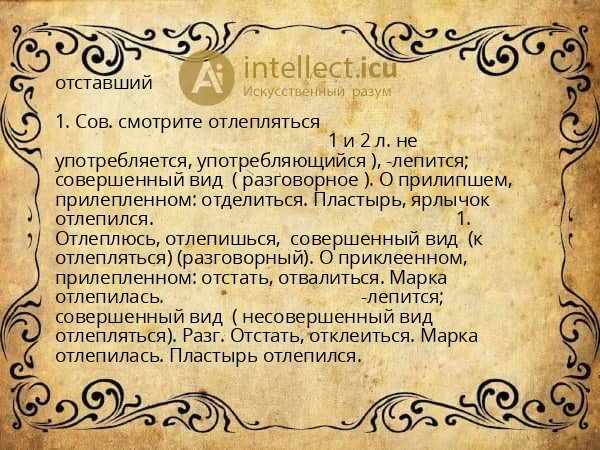 intellect.icu
Искусственный разум

отставший

1. Сов. смотрите отлепляться 1 и 2 л. не употребляется, употребляющийся ), -лепится; совершенный вид ( разговорное ). О прилипшем, прилепленном: отделиться. Пластырь, ярлычок отлепился. 1. Отлеплюсь, отлепишься, совершенный вид (к отлепляться) (разговорный). О приклеенном, прилепленном: отстать, отвалиться. Марка отлепилась. -лепится; совершенный вид ( несовершенный вид отлепляться). Разг. Отстать, отклеиться. Марка отлепилась. Пластырь отлепился.